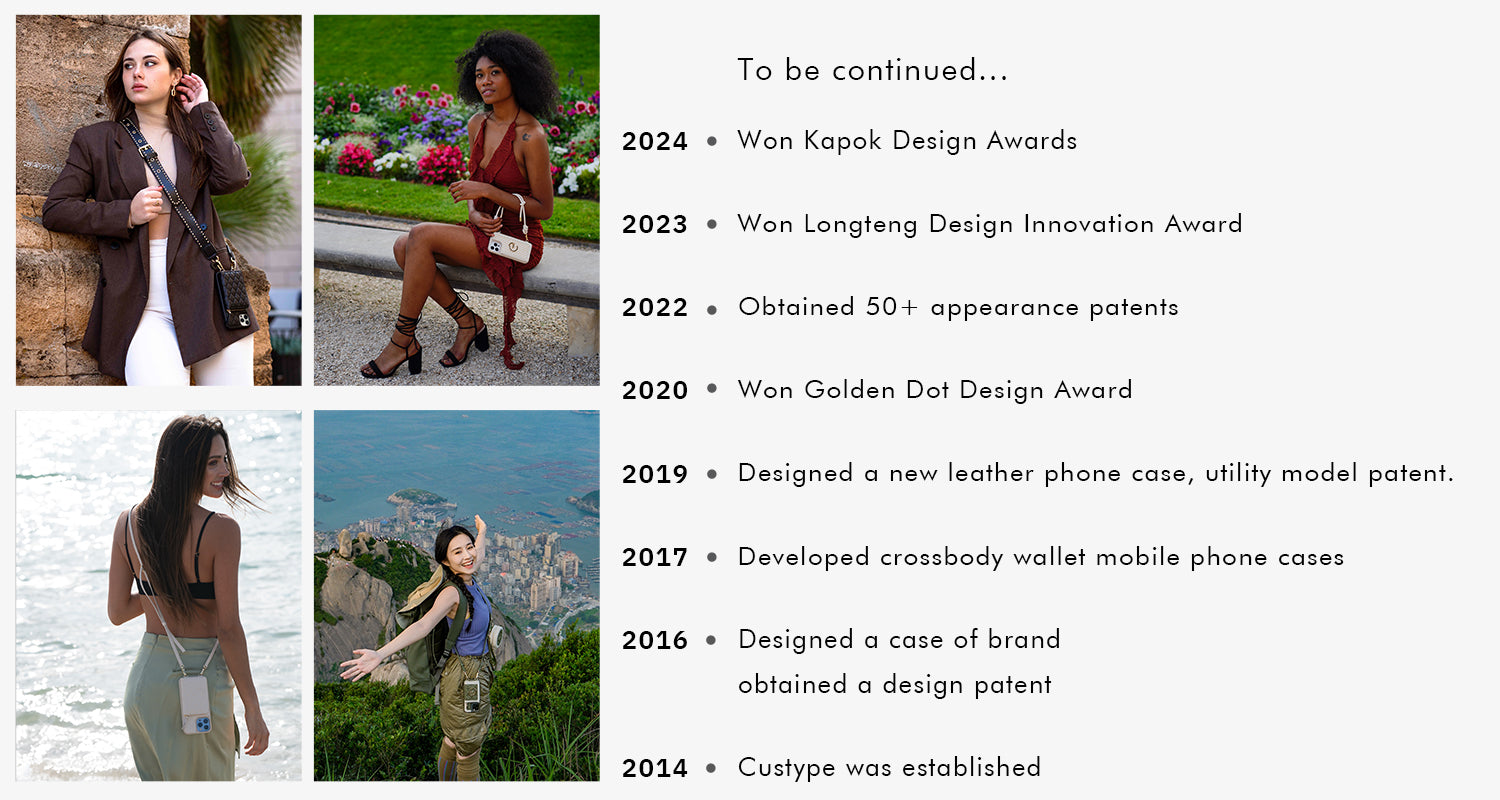 To be continued...

2024 • Won Kapok Design Awards

2023 • Won Longteng Design Innovation Award

2022 • Obtained 50+ appearance patents

2020 • Won Golden Dot Design Award

2019 • Designed a new leather phone case, utility model patent.

2017 • Developed crossbody wallet mobile phone cases

2016 • Designed a case of brand
obtained a design patent

2014 • Custype was established